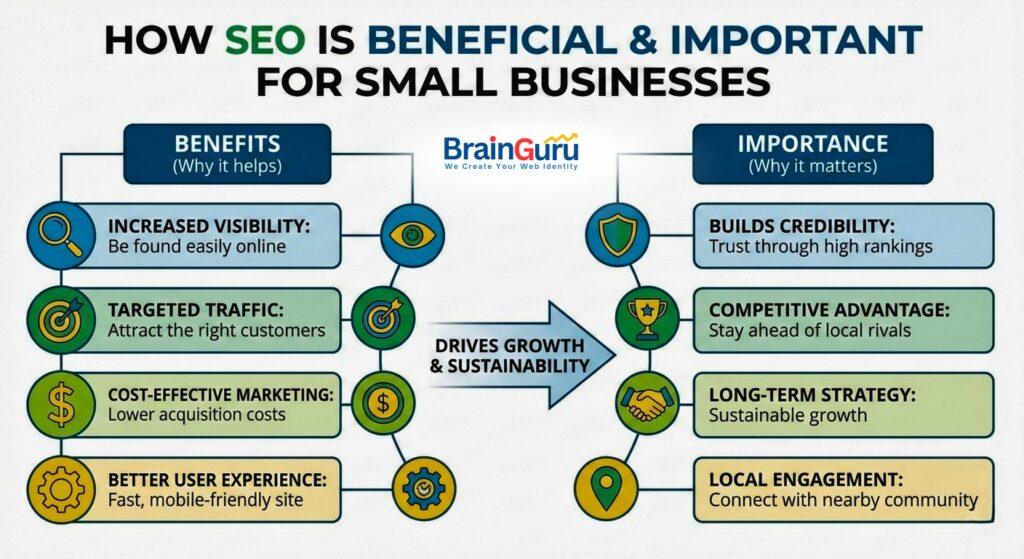 HOW SEO IS BENEFICIAL & IMPORTANT FOR SMALL BUSINESSES

BENEFITS
(Why it helps)

BrainGuru
We Create Your Web Identity

IMPORTANCE
(Why it matters)

INCREASED VISIBILITY:
Be found easily online

TARGETED TRAFFIC:
Attract the right customers

COST-EFFECTIVE MARKETING:
Lower acquisition costs

BETTER USER EXPERIENCE:
Fast, mobile-friendly site

DRIVES GROWTH & SUSTAINABILITY

BUILDS CREDIBILITY:
Trust through high rankings

COMPETITIVE ADVANTAGE:
Stay ahead of local rivals

LONG-TERM STRATEGY:
Sustainable growth

LOCAL ENGAGEMENT:
Connect with nearby community